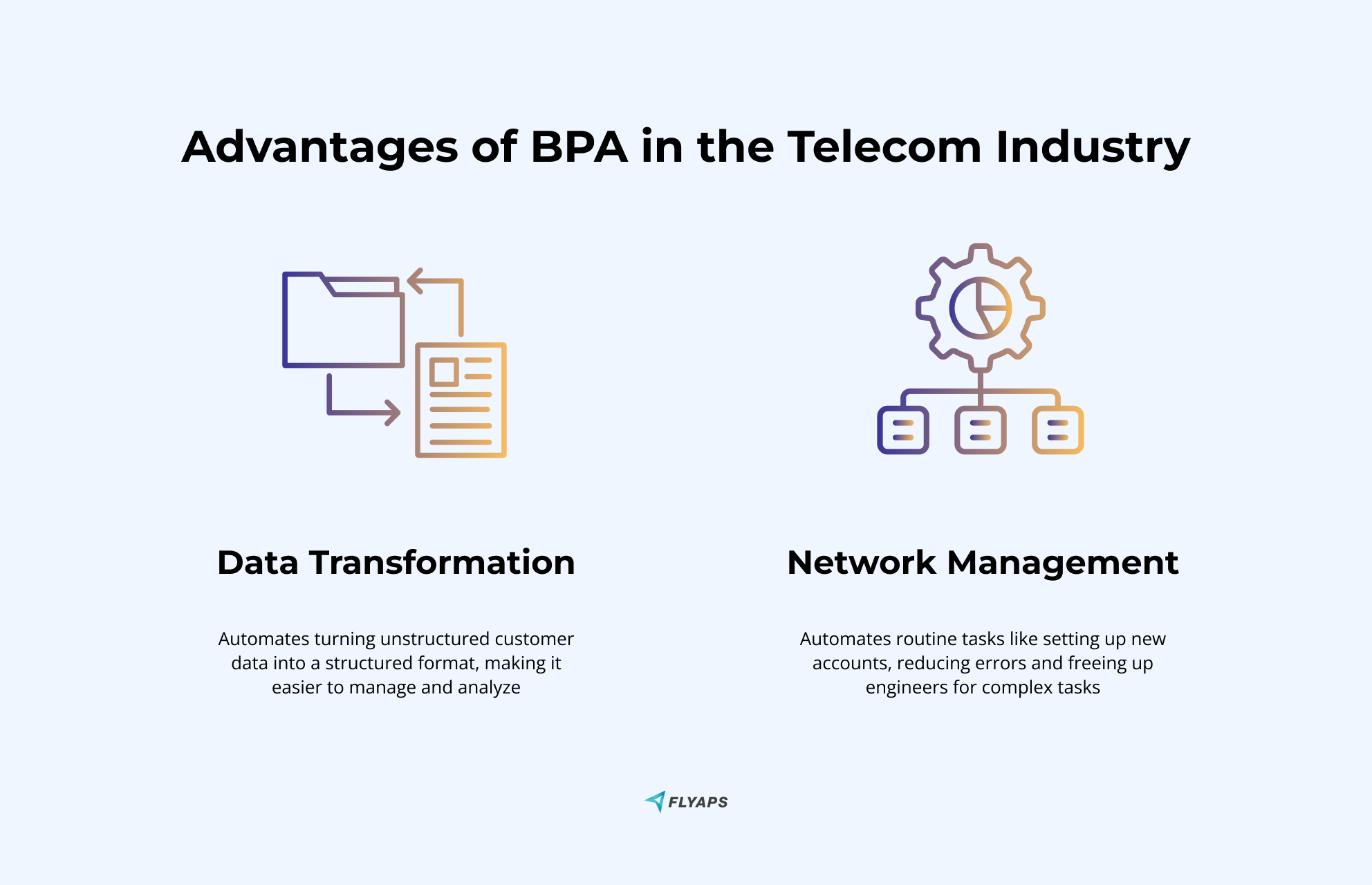 Advantages of BPA in the Telecom Industry

Data Transformation

Automates turning unstructured customer data into a structured format, making it easier to manage and analyze

Network Management

Automates routine tasks like setting up new accounts, reducing errors and freeing up engineers for complex tasks

FLYAPS